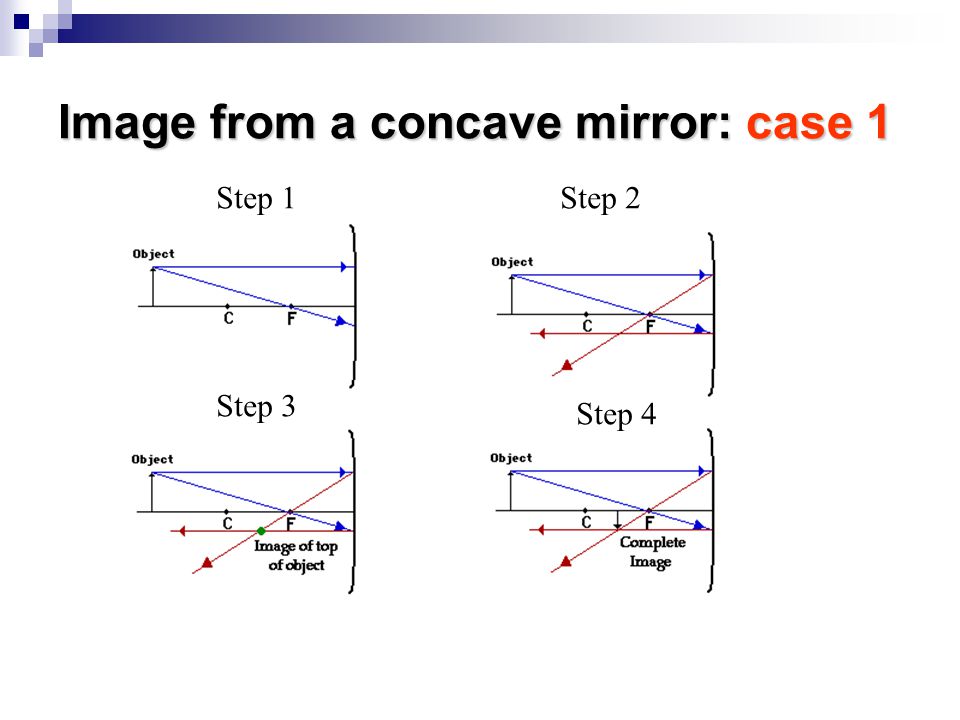 Image from a concave mirror: case 1

Step 1

Object

C

F

Step 2

Object

C

F

Step 3

Object

C

F

Image of top of object

Step 4

Object

C

F

Complete Image